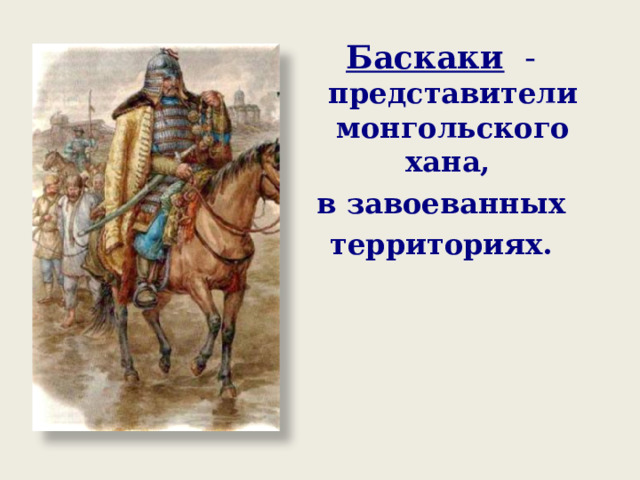 Баскаки - представители монгольского хана,
в завоеванных
территориях.